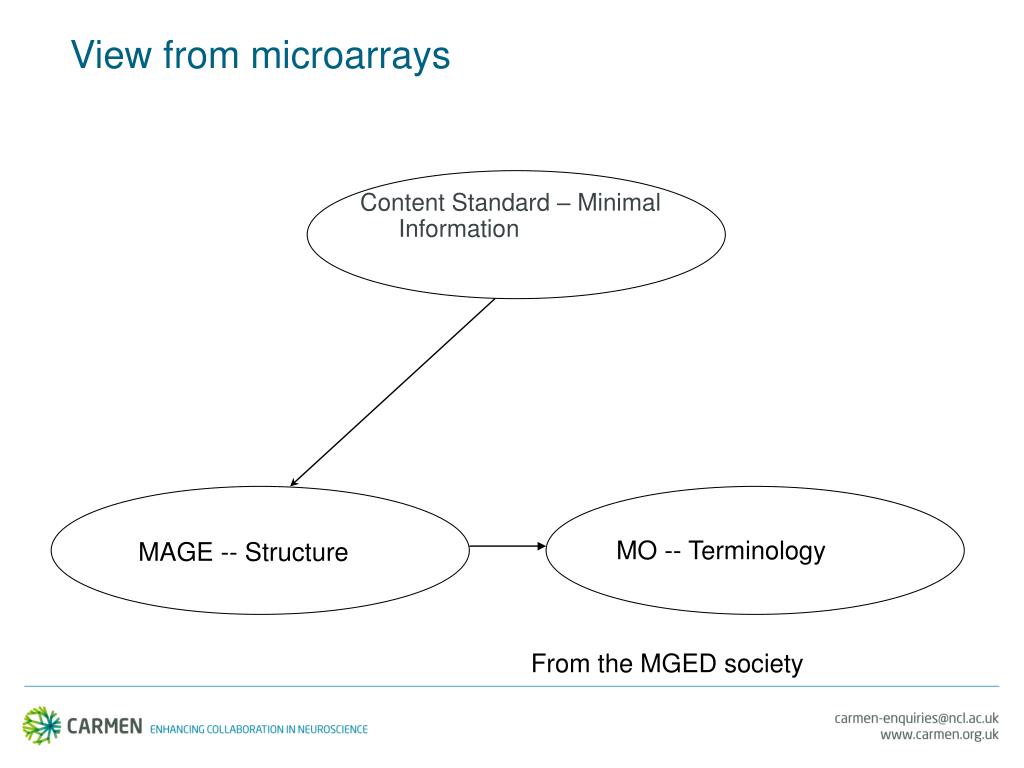 View from microarrays

Content Standard – Minimal Information

MAGE -- Structure

MO -- Terminology

From the MGED society

CARMEN ENHANCING COLLABORATION IN NEUROSCIENCE

carmen-enquiries@ncl.ac.uk
www.carmen.org.uk